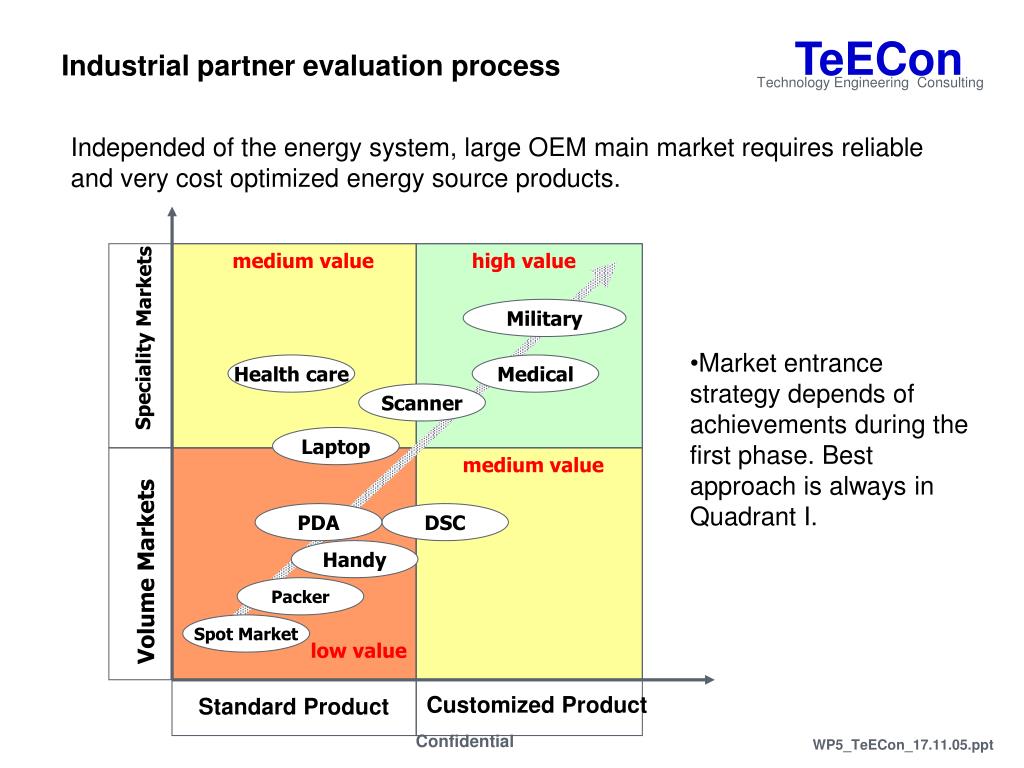 Industrial partner evaluation process

TeECon
Technology Engineering Consulting

Independed of the energy system, large OEM main market requires reliable and very cost optimized energy source products.

Speciality Markets

Volume Markets

medium value

high value

Military

Health care

Medical

Scanner

Laptop

medium value

PDA

DSC

Handy

Packer

Spot Market

low value

Standard Product

Customized Product

•Market entrance strategy depends of achievements during the first phase. Best approach is always in Quadrant I.

Confidential

WP5_TeECon_17.11.05.ppt